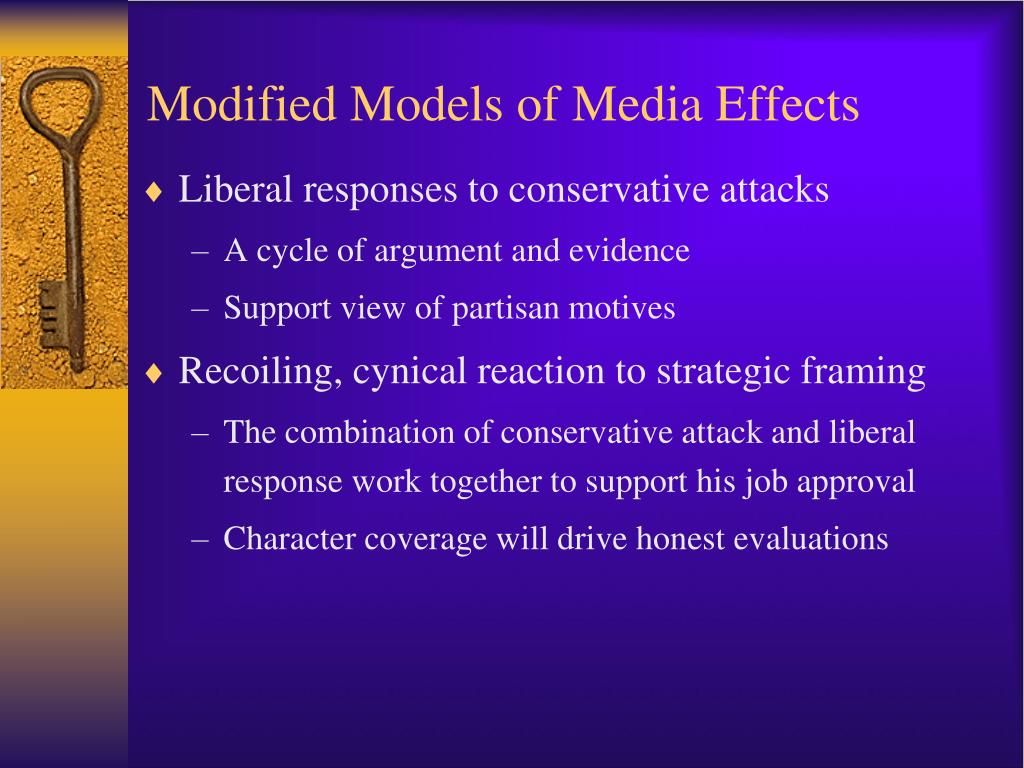 Modified Models of Media Effects

♦ Liberal responses to conservative attacks

– A cycle of argument and evidence

– Support view of partisan motives

♦ Recoiling, cynical reaction to strategic framing

– The combination of conservative attack and liberal response work together to support his job approval

– Character coverage will drive honest evaluations